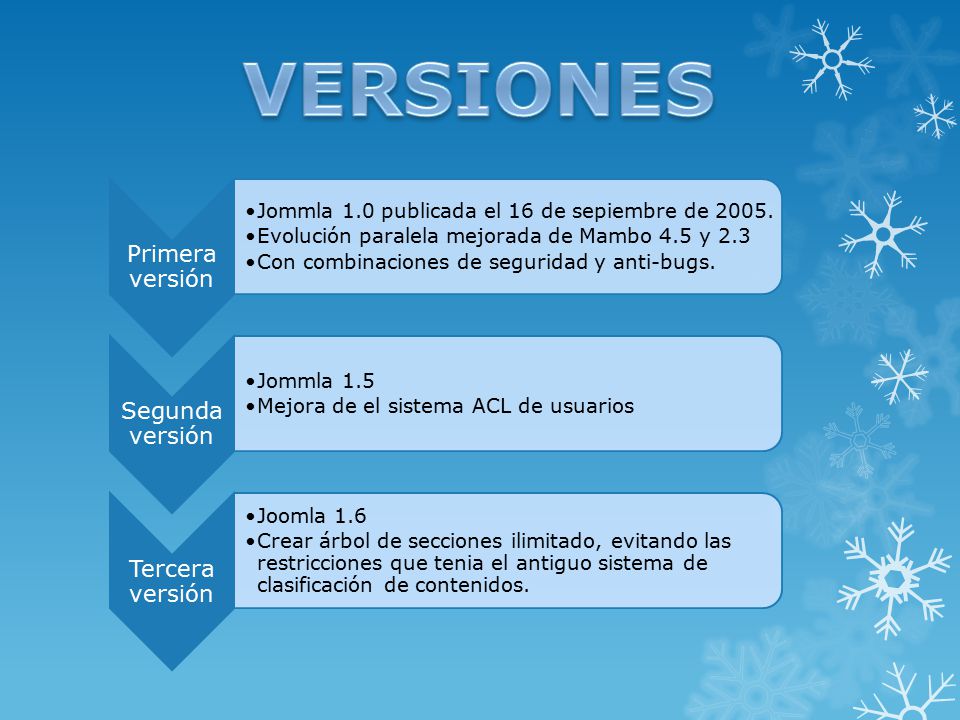 VERSIONES

Primera versión

•Jommla 1.0 publicada el 16 de sepiembre de 2005.
•Evolución paralela mejorada de Mambo 4.5 y 2.3
•Con combinaciones de seguridad y anti-bugs.

Segunda versión

•Jommla 1.5
•Mejora de el sistema ACL de usuarios

Tercera versión

•Joomla 1.6
•Crear árbol de secciones ilimitado, evitando las restricciones que tenia el antiguo sistema de clasificación de contenidos.